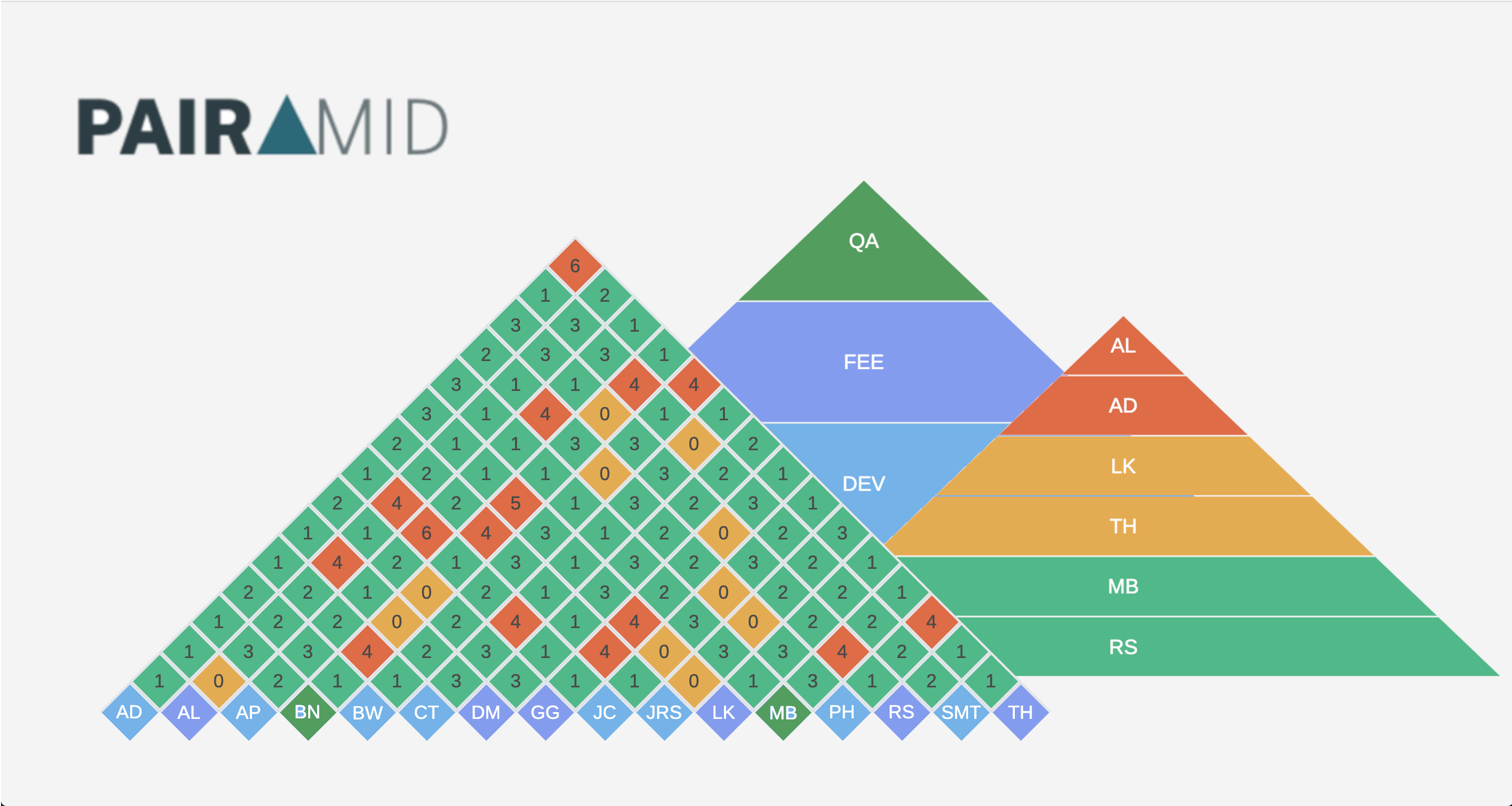 PAIRAMID

6
1 2
3 3 1
2 3 3 1
3 1 1 4 4
3 1 4 0 1 1
2 1 1 3 3 0 2
1 2 1 1 0 3 2 1
2 4 2 5 1 3 2 3 1
1 1 6 4 3 1 2 0 2 3
1 4 2 1 3 1 3 2 3 2 1
2 2 1 0 2 1 3 2 0 2 2 1
1 2 2 0 2 4 1 4 3 0 2 2 4
1 3 3 4 2 3 1 4 0 3 3 4 2 1
1 0 2 1 1 3 3 1 1 0 1 3 1 2 1

AD AL AP BN BW CT DM GG JC JRS LK MB PH RS SMT TH

QA
FEE
DEV

AL
AD
LK
TH
MB
RS